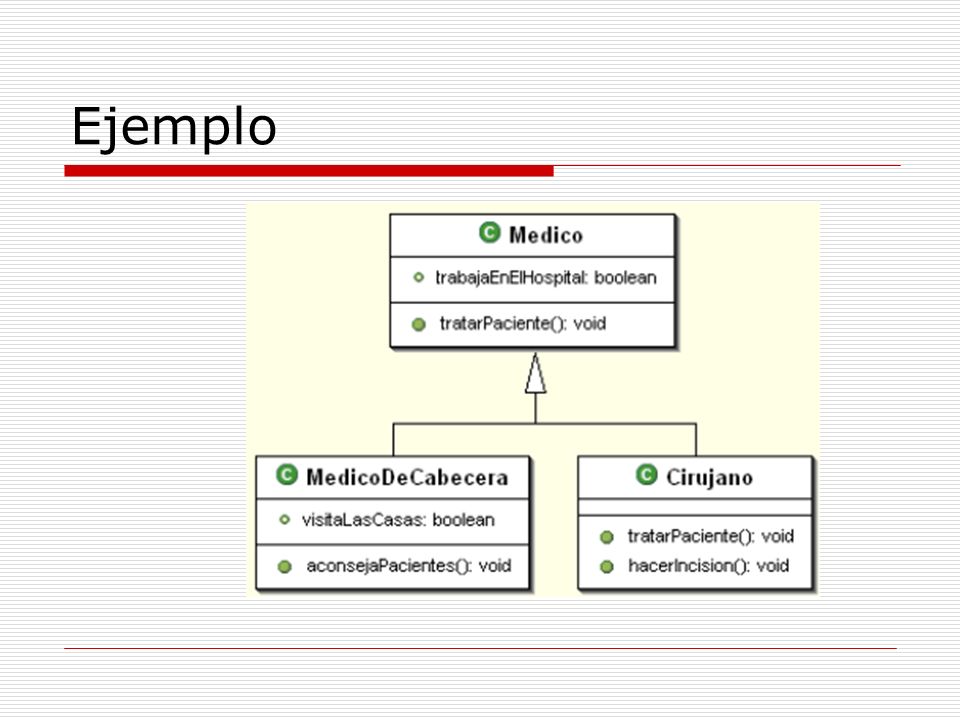 Ejemplo

C Medico
trabajaEnElHospital: boolean
tratarPaciente(): void

C MedicoDeCabecera
visitaLasCasas: boolean
aconsejaPacientes(): void

C Cirujano
tratarPaciente(): void
hacerIncision(): void